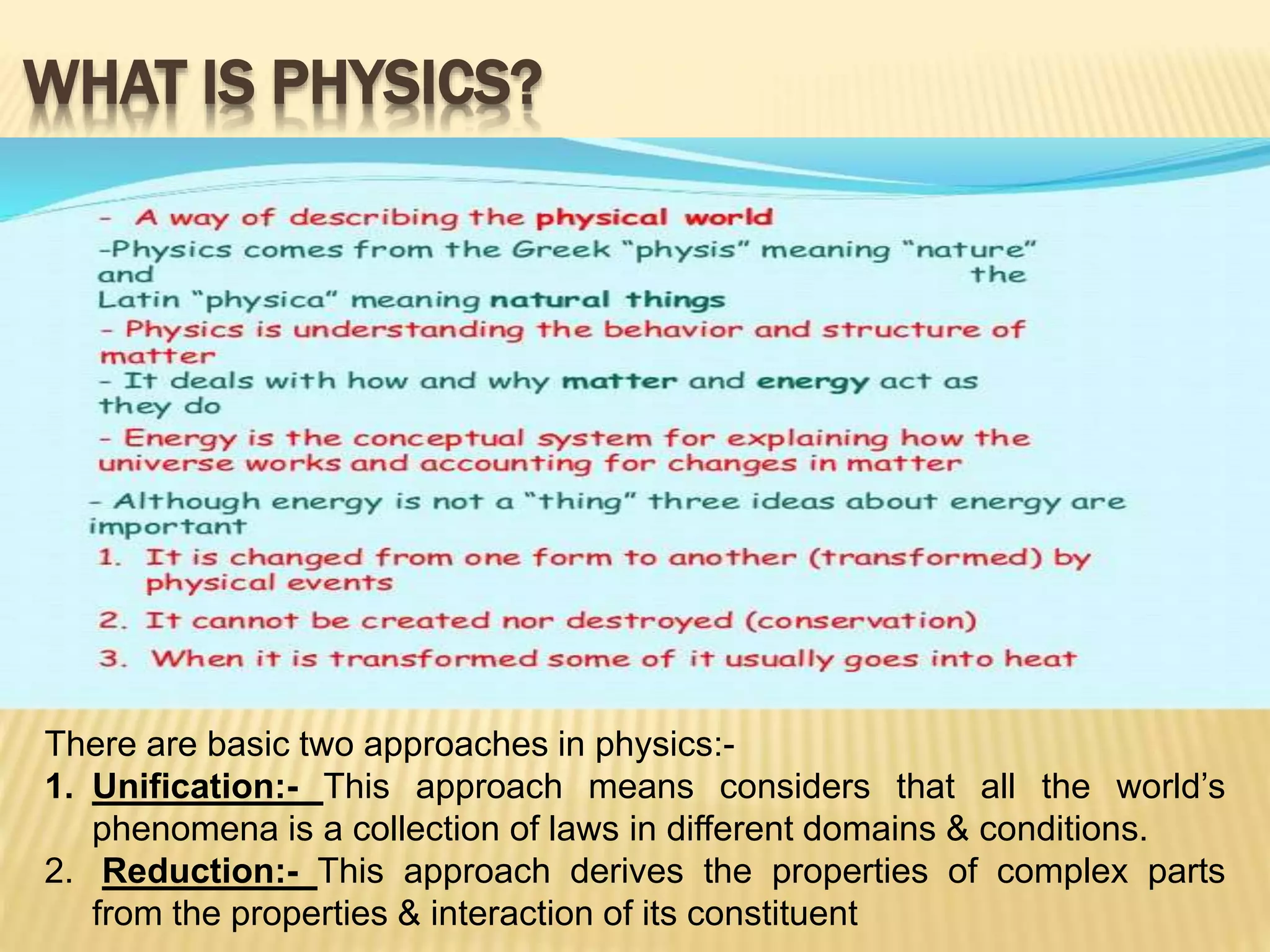 WHAT IS PHYSICS?

- A way of describing the physical world
-Physics comes from the Greek "physis" meaning "nature" and the Latin "physica" meaning natural things
- Physics is understanding the behavior and structure of matter
- It deals with how and why matter and energy act as they do
- Energy is the conceptual system for explaining how the universe works and accounting for changes in matter
- Although energy is not a "thing" three ideas about energy are important
1. It is changed from one form to another (transformed) by physical events
2. It cannot be created nor destroyed (conservation)
3. When it is transformed some of it usually goes into heat

There are basic two approaches in physics:-
1. Unification:- This approach means considers that all the world's phenomena is a collection of laws in different domains & conditions.
2. Reduction:- This approach derives the properties of complex parts from the properties & interaction of its constituent